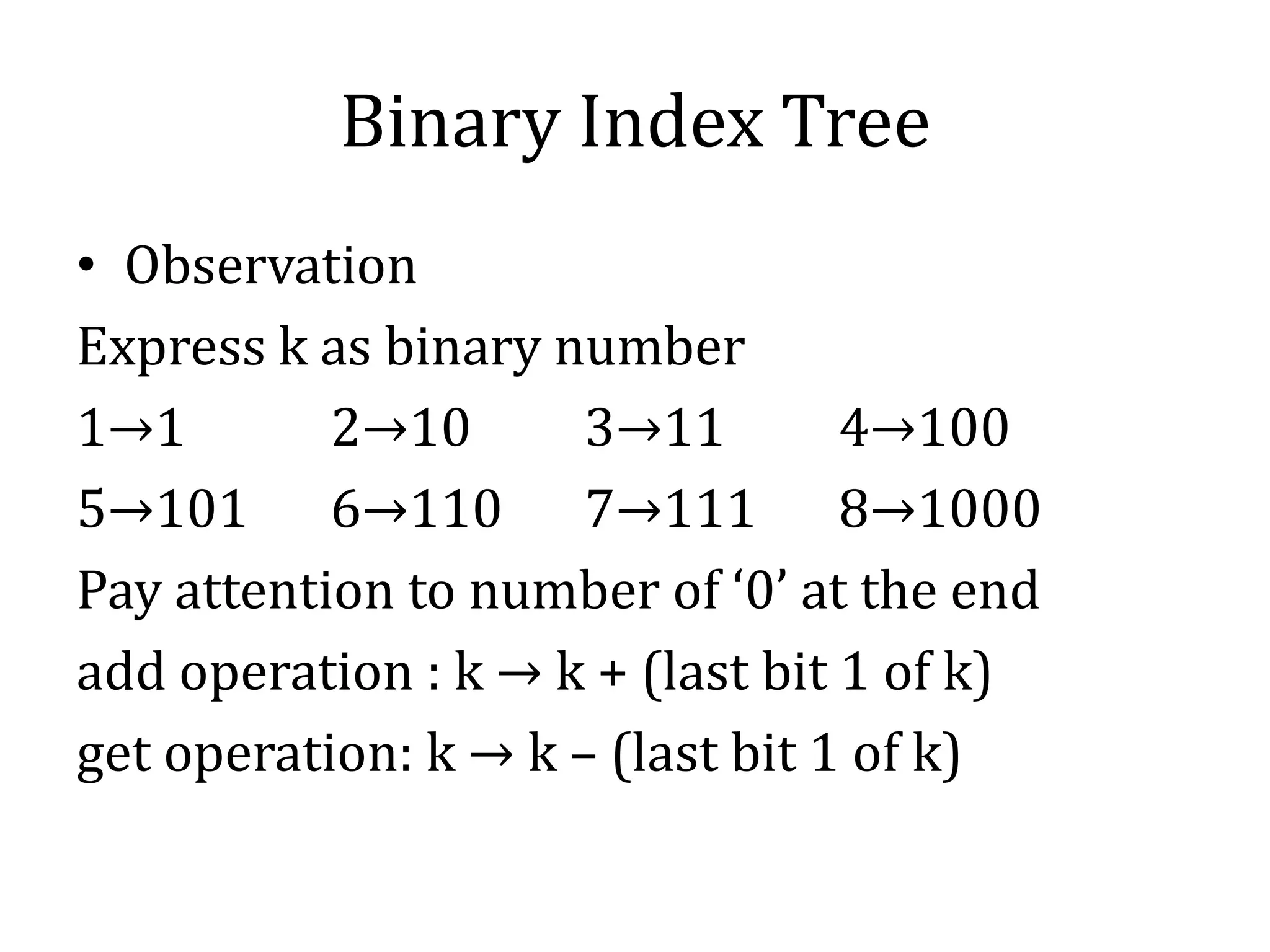 Binary Index Tree

• Observation

Express k as binary number

1→1 2→10 3→11 4→100

5→101 6→110 7→111 8→1000

Pay attention to number of ‘0’ at the end

add operation : k → k + (last bit 1 of k)

get operation: k → k – (last bit 1 of k)